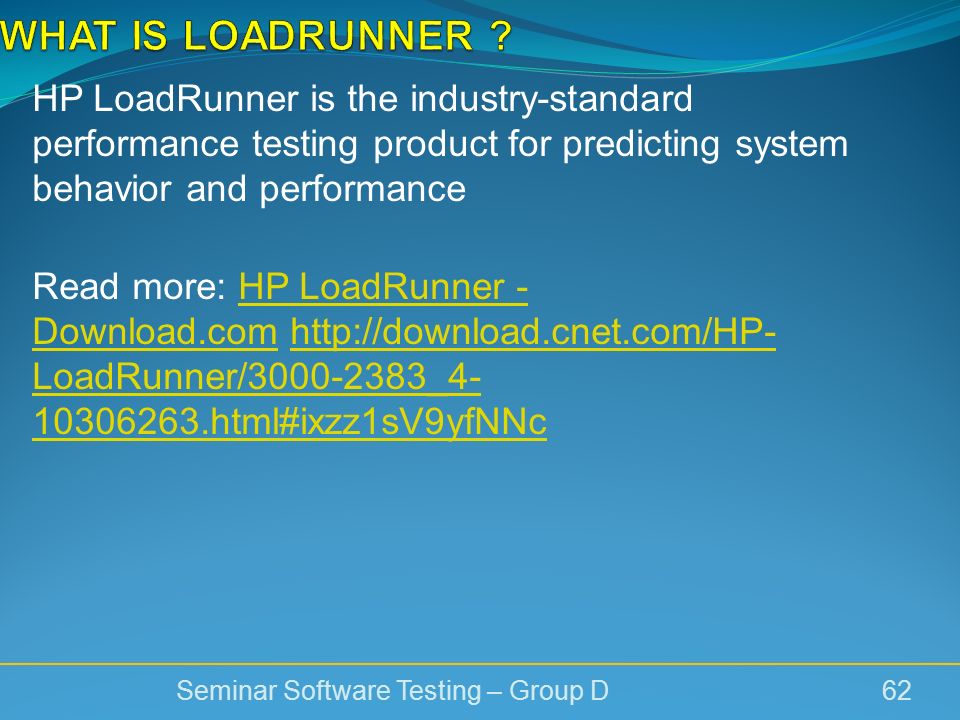 WHAT IS LOADRUNNER ?

HP LoadRunner is the industry-standard performance testing product for predicting system behavior and performance

Read more: HP LoadRunner - Download.com http://download.cnet.com/HP-LoadRunner/3000-2383_4-10306263.html#ixzz1sV9yfNNc

Seminar Software Testing – Group D

62